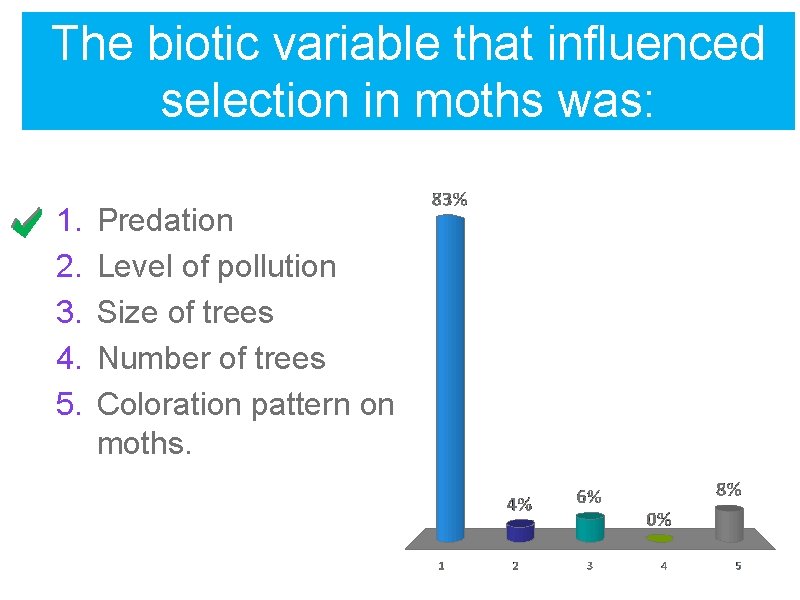 The biotic variable that influenced selection in moths was:

1. Predation
2. Level of pollution
3. Size of trees
4. Number of trees
5. Coloration pattern on moths.

83%
4%
6%
0%
8%
1
2
3
4
5